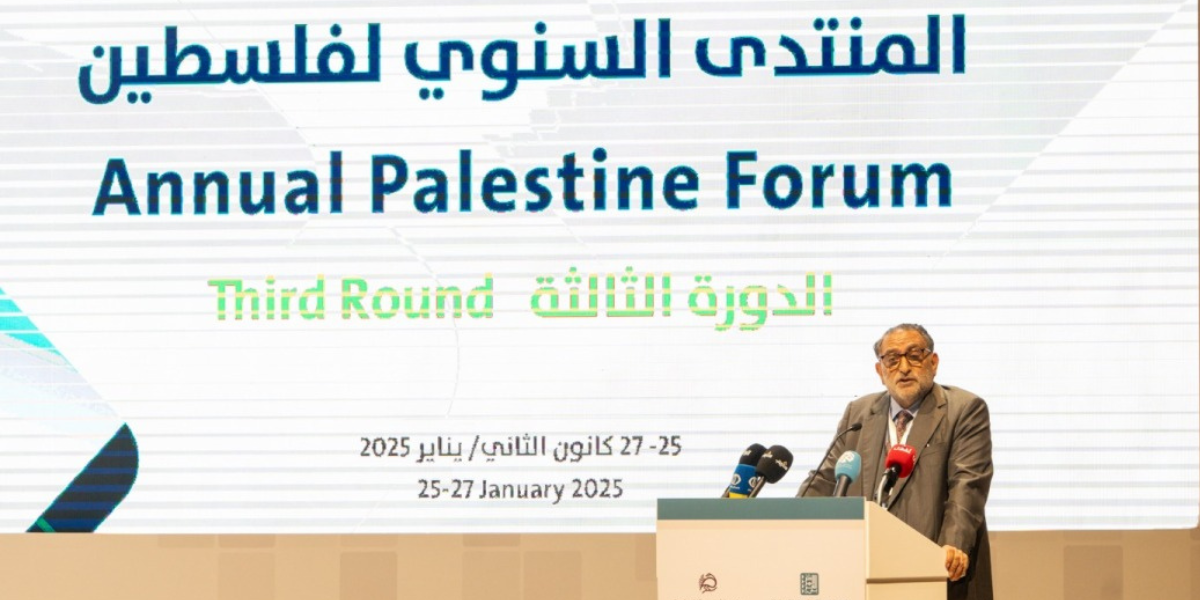 المنتدى السنوي لفلسطين
Annual Palestine Forum
Third Round الدورة الثالثة

25- 27 كانون الثاني/ يناير 2025
25-27 January 2025